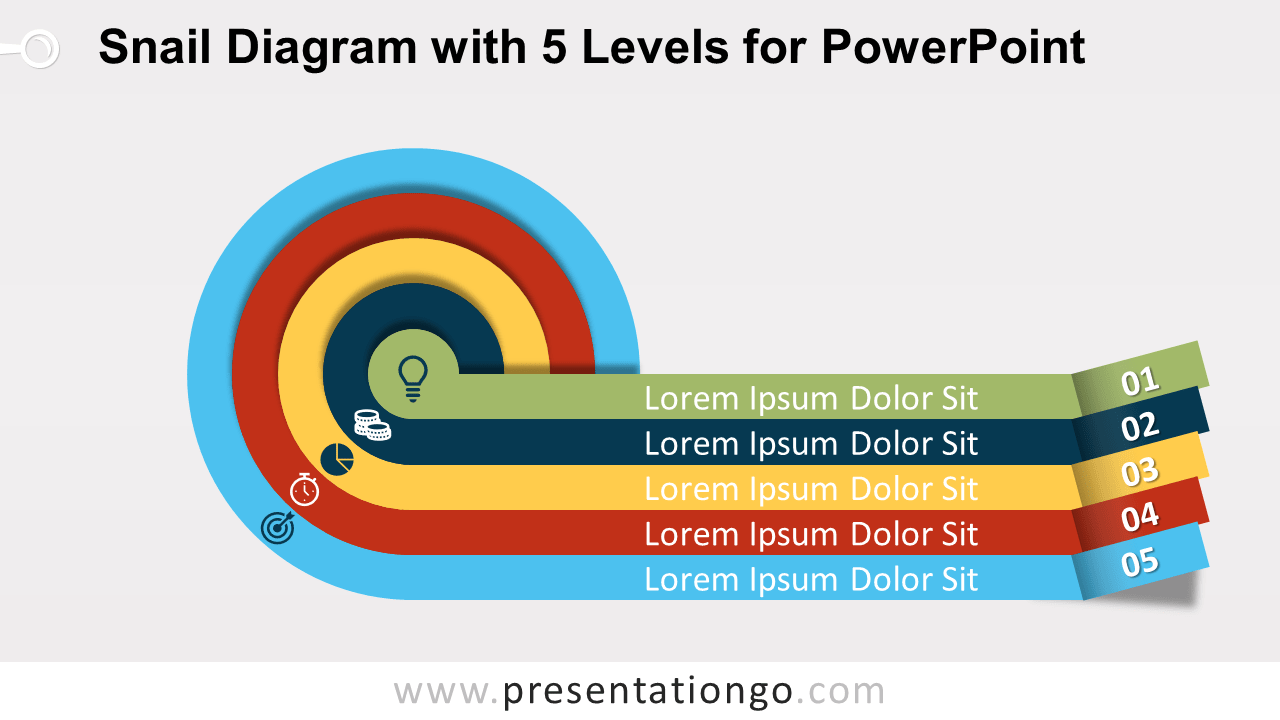 Snail Diagram with 5 Levels for PowerPoint

Lorem Ipsum Dolor Sit
01

Lorem Ipsum Dolor Sit
02

Lorem Ipsum Dolor Sit
03

Lorem Ipsum Dolor Sit
04

Lorem Ipsum Dolor Sit
05

www.presentationgo.com